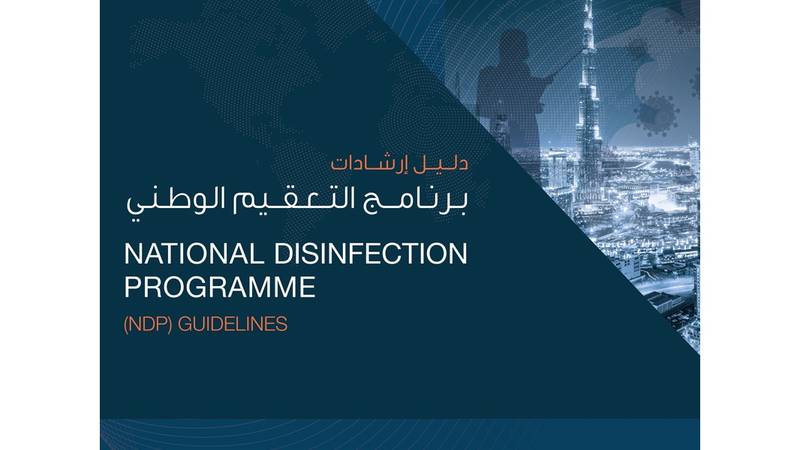 دليل إرشادات
برنامج التعقيم الوطني

NATIONAL DISINFECTION PROGRAMME

(NDP) GUIDELINES